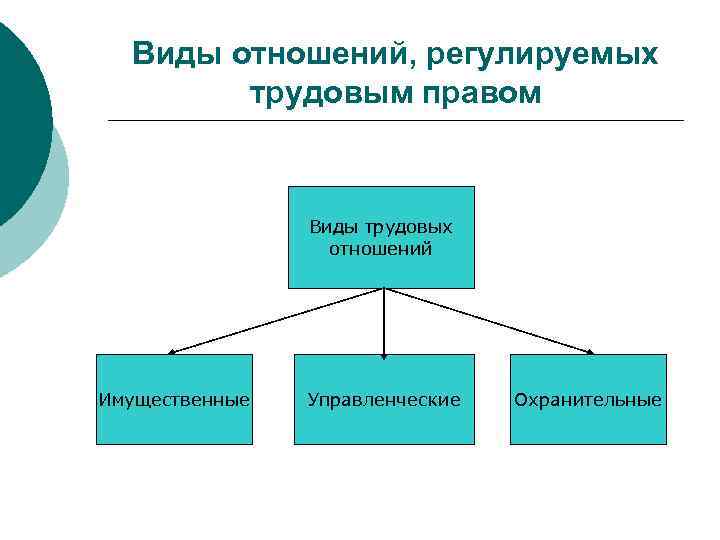 Виды отношений, регулируемых трудовым правом

Виды трудовых отношений

Имущественные

Управленческие

Охранительные